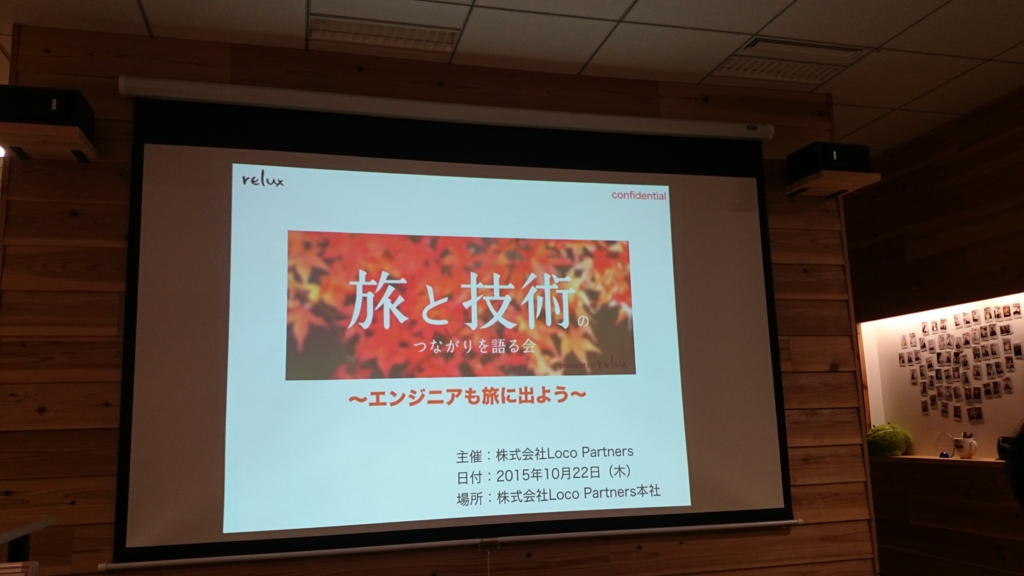 relux

confidential

旅と技術の
つながりを語る会

relux

〜エンジニアも旅に出よう〜

主催：株式会社Loco Partners
日付：2015年10月22日（木）
場所：株式会社Loco Partners本社